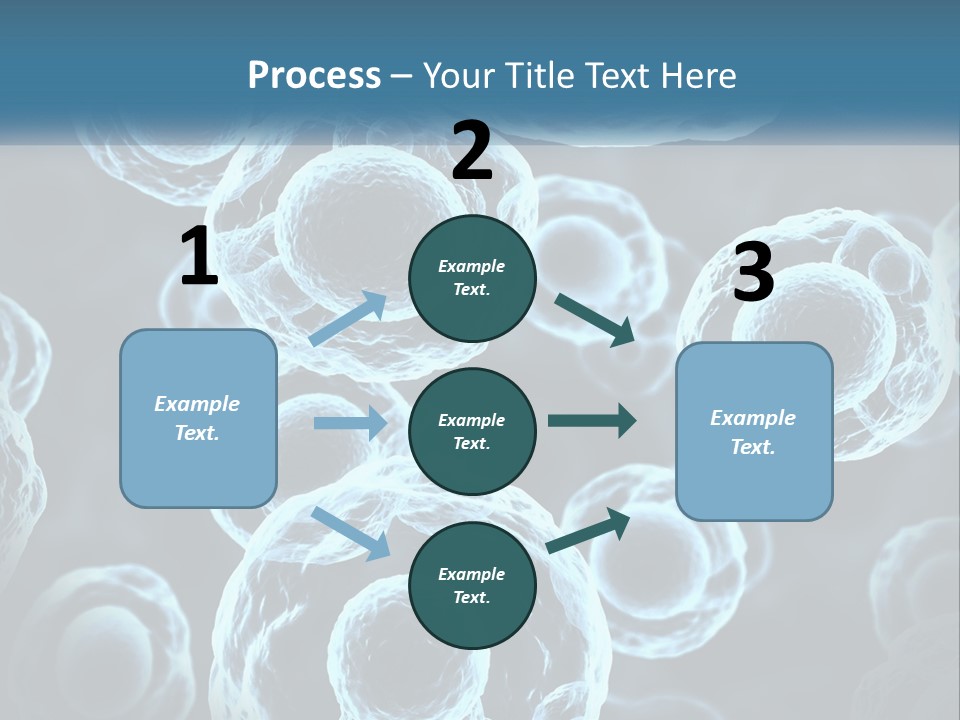 Process – Your Title Text Here

1

Example Text.

2

Example Text.

Example Text.

Example Text.

3

Example Text.